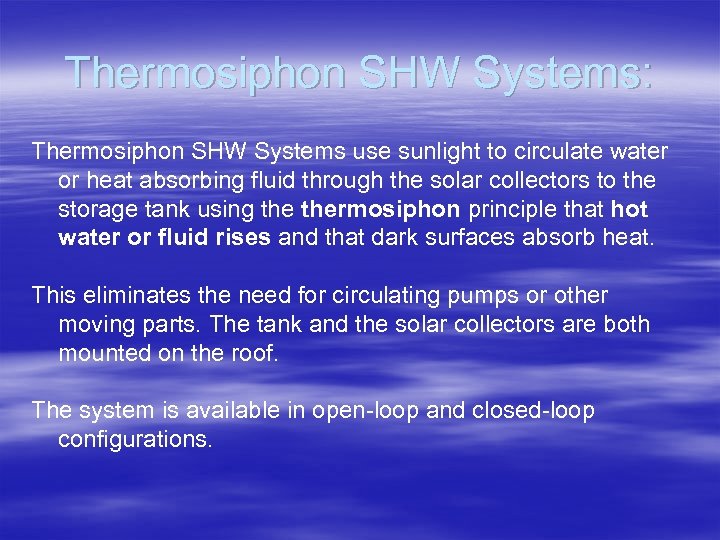 Thermosiphon SHW Systems:

Thermosiphon SHW Systems use sunlight to circulate water or heat absorbing fluid through the solar collectors to the storage tank using the thermosiphon principle that hot water or fluid rises and that dark surfaces absorb heat.

This eliminates the need for circulating pumps or other moving parts. The tank and the solar collectors are both mounted on the roof.

The system is available in open-loop and closed-loop configurations.